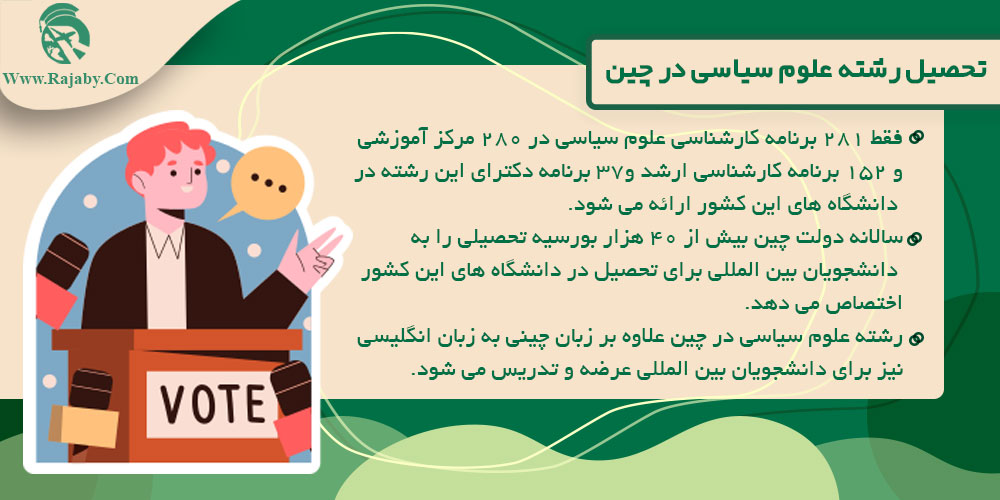 Www.Rajaby.Com

تحصیل رشته علوم سیاسی در چین

فقط ۲۸۱ برنامه کارشناسی علوم سیاسی در ۲۸۰ مرکز آموزشی و ۱۵۲ برنامه کارشناسی ارشد و۳۷ برنامه دکترای این رشته در دانشگاه های این کشور ارائه می شود.

سالانه دولت چین بیش از ۴۰ هزار بورسیه تحصیلی را به دانشجویان بین المللی برای تحصیل در دانشگاه های این کشور اختصاص می دهد.

رشته علوم سیاسی در چین علاوه بر زبان چینی به زبان انگلیسی نیز برای دانشجویان بین المللی عرضه و تدریس می شود.

VOTE